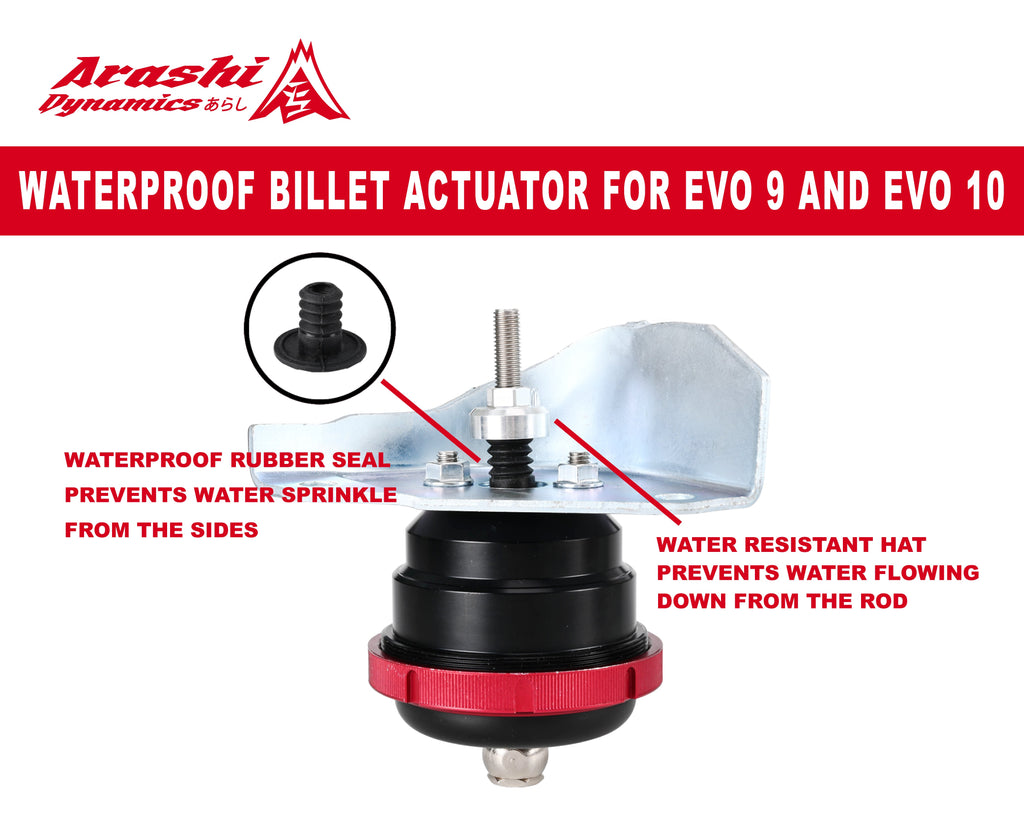 Arashi Dynamics あらし

WATERPROOF BILLET ACTUATOR FOR EVO 9 AND EVO 10

WATERPROOF RUBBER SEAL PREVENTS WATER SPRINKLE FROM THE SIDES

WATER RESISTANT HAT PREVENTS WATER FLOWING DOWN FROM THE ROD